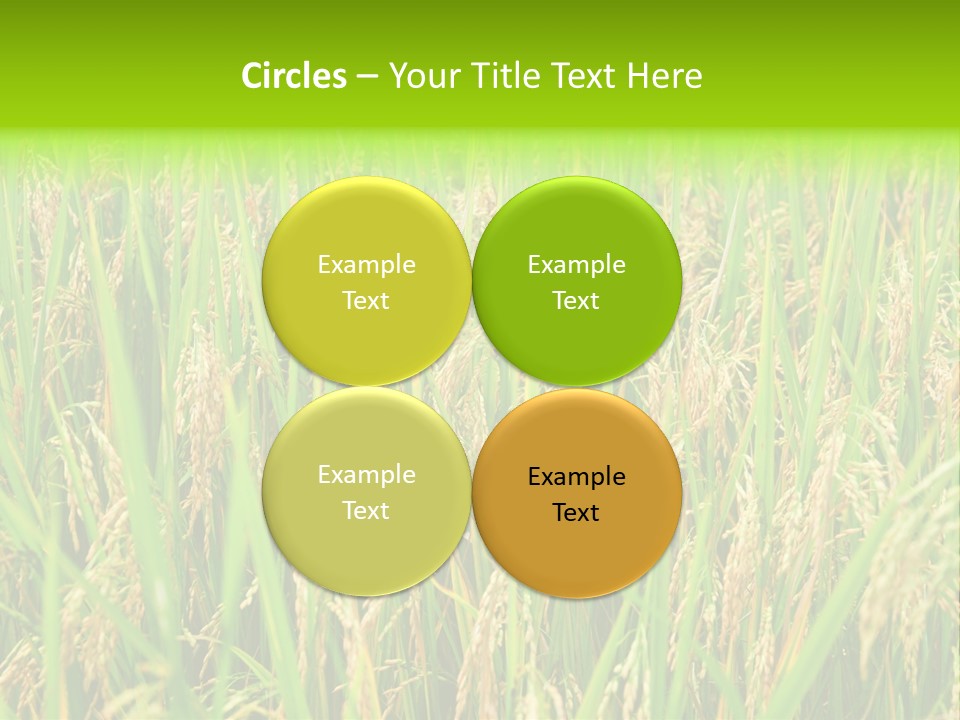 Circles – Your Title Text Here

Example Text

Example Text

Example Text

Example Text